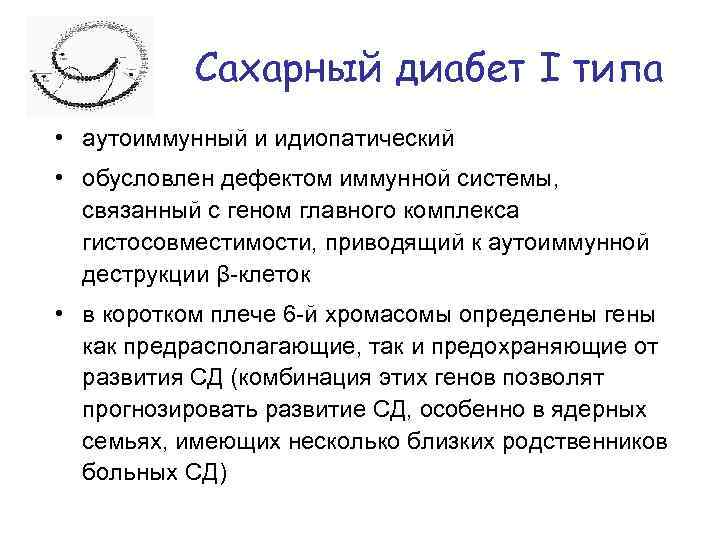 Сахарный диабет I типа

• аутоиммунный и идиопатический

• обусловлен дефектом иммунной системы, связанный с геном главного комплекса гистосовместимости, приводящий к аутоиммунной деструкции β-клеток

• в коротком плече 6-й хромасомы определены гены как предрасполагающие, так и предохраняющие от развития СД (комбинация этих генов позволят прогнозировать развитие СД, особенно в ядерных семьях, имеющих несколько близких родственников больных СД)